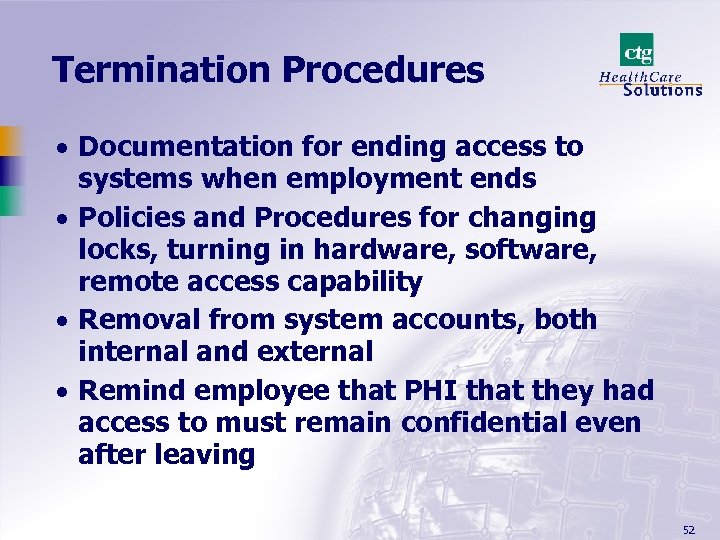 Termination Procedures

ctg
HealthCare
Solutions

• Documentation for ending access to systems when employment ends
• Policies and Procedures for changing locks, turning in hardware, software, remote access capability
• Removal from system accounts, both internal and external
• Remind employee that PHI that they had access to must remain confidential even after leaving

52